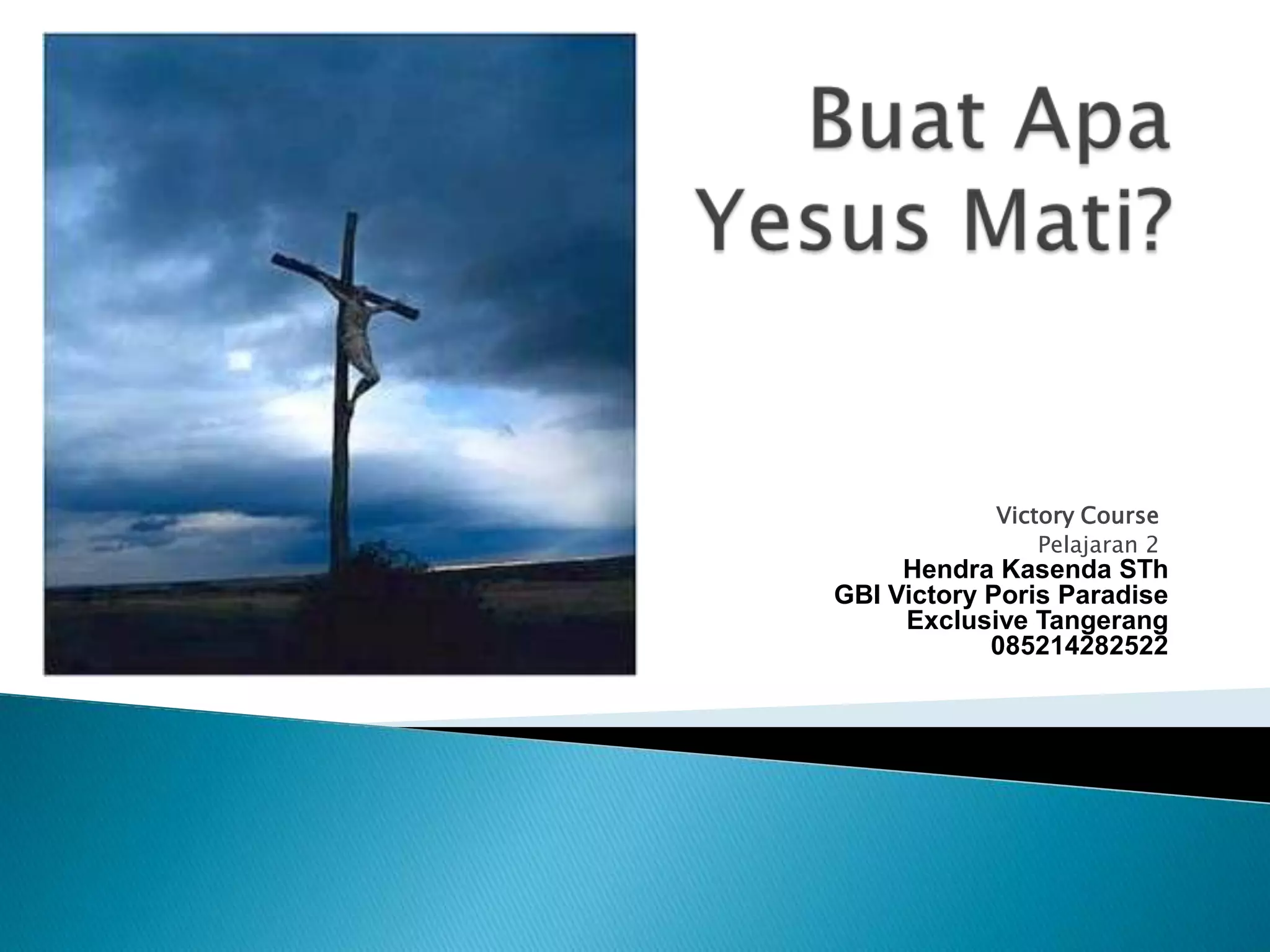 Buat Apa Yesus Mati?

Victory Course
Pelajaran 2
Hendra Kasenda STh
GBI Victory Poris Paradise Exclusive Tangerang
085214282522